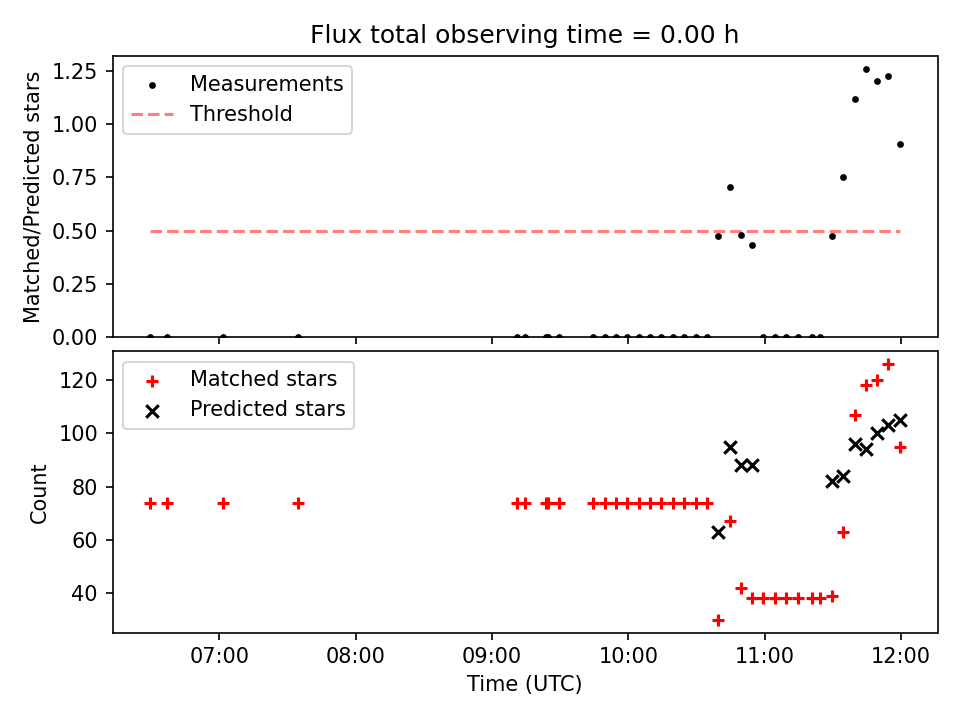 Flux total observing time = 0.00 h

Measurements
Threshold

Matched/Predicted stars

1.25
1.00
0.75
0.50
0.25
0.00

Matched stars
Predicted stars

Count

120
100
80
60
40

07:00
08:00
09:00
10:00
11:00
12:00

Time (UTC)